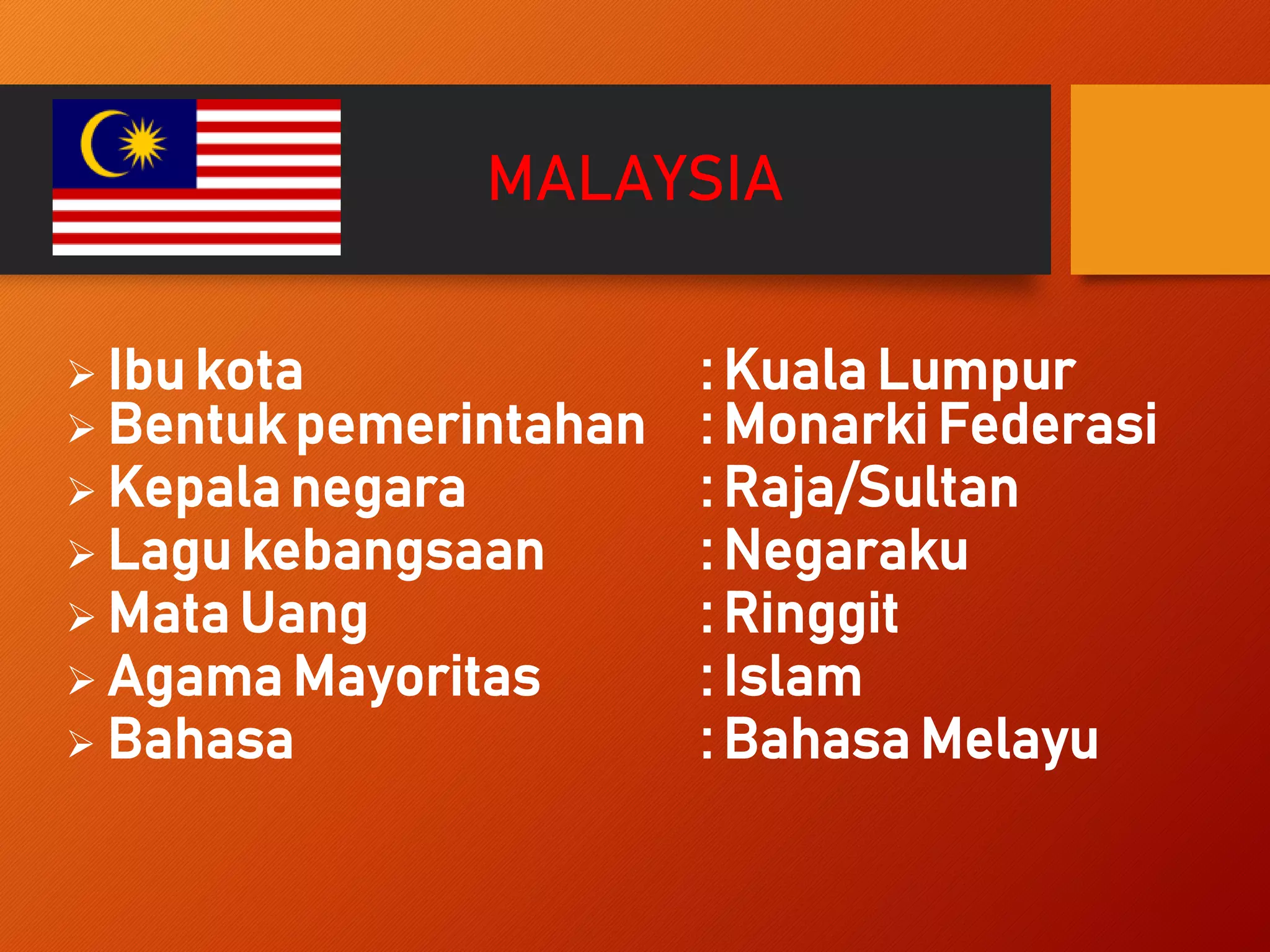 MALAYSIA

➢ Ibu kota : Kuala Lumpur
➢ Bentuk pemerintahan : Monarki Federasi
➢ Kepala negara : Raja/Sultan
➢ Lagu kebangsaan : Negaraku
➢ Mata Uang : Ringgit
➢ Agama Mayoritas : Islam
➢ Bahasa : Bahasa Melayu